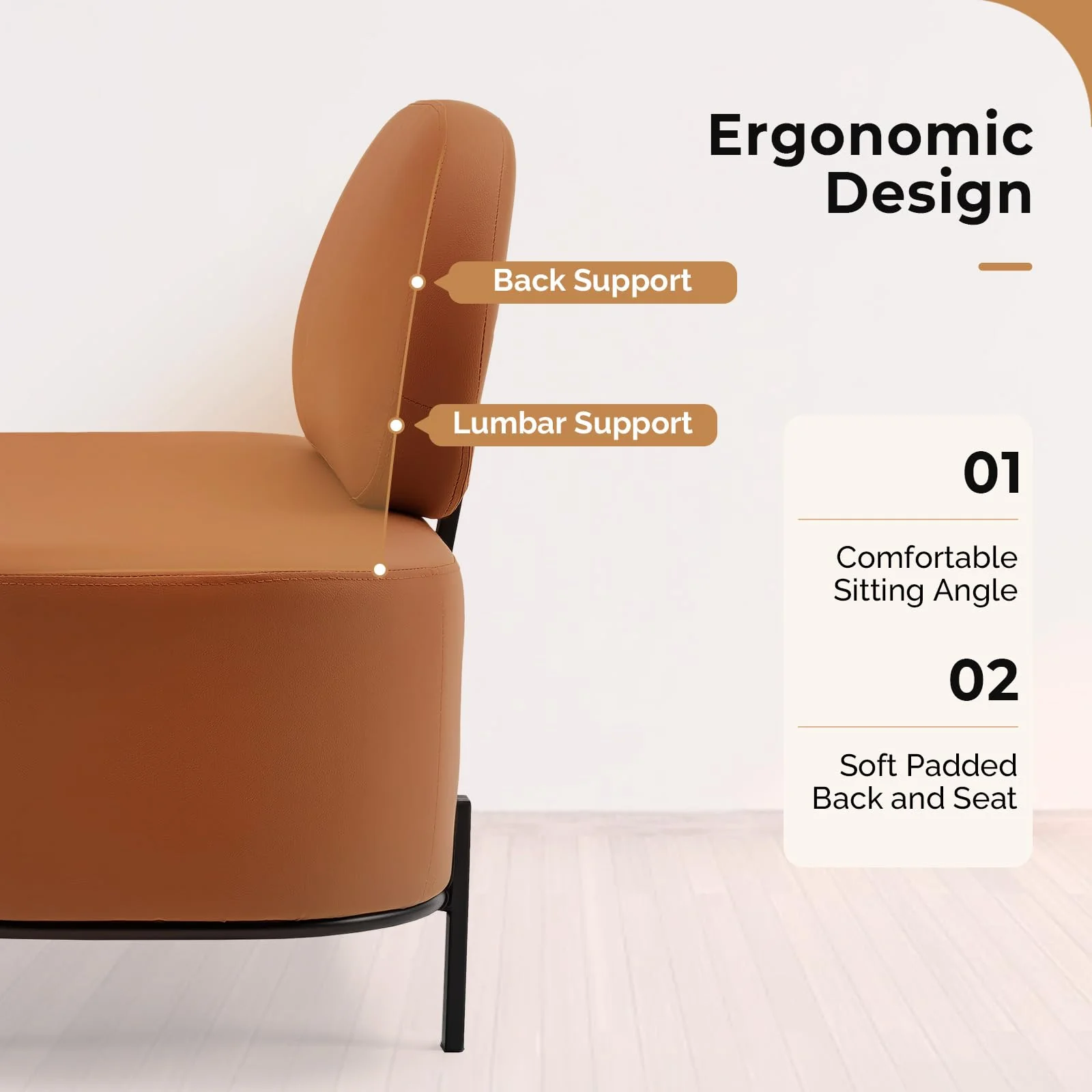 Ergonomic Design

Back Support

Lumbar Support

01

Comfortable Sitting Angle

02

Soft Padded Back and Seat